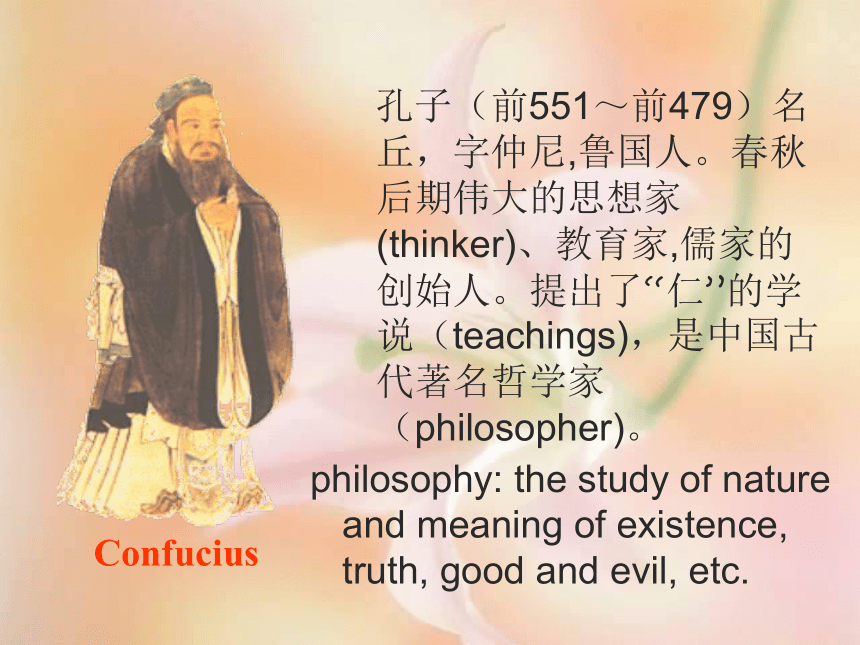 孔子（前551～前479）名丘，字仲尼,鲁国人。春秋后期伟大的思想家(thinker)、教育家,儒家的创始人。提出了“仁”的学说（teachings)，是中国古代著名哲学家（philosopher)。

philosophy: the study of nature and meaning of existence, truth, good and evil, etc.

Confucius